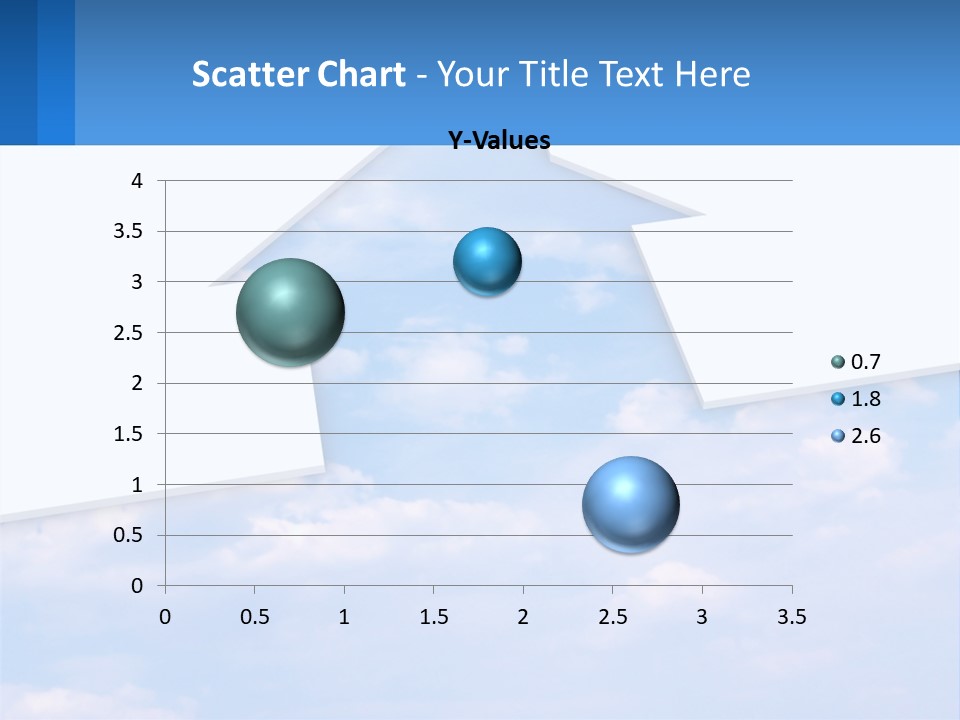 Scatter Chart - Your Title Text Here

Y-Values

4
3.5
3
2.5
2
1.5
1
0.5
0

0 0.5 1 1.5 2 2.5 3 3.5

0.7
1.8
2.6